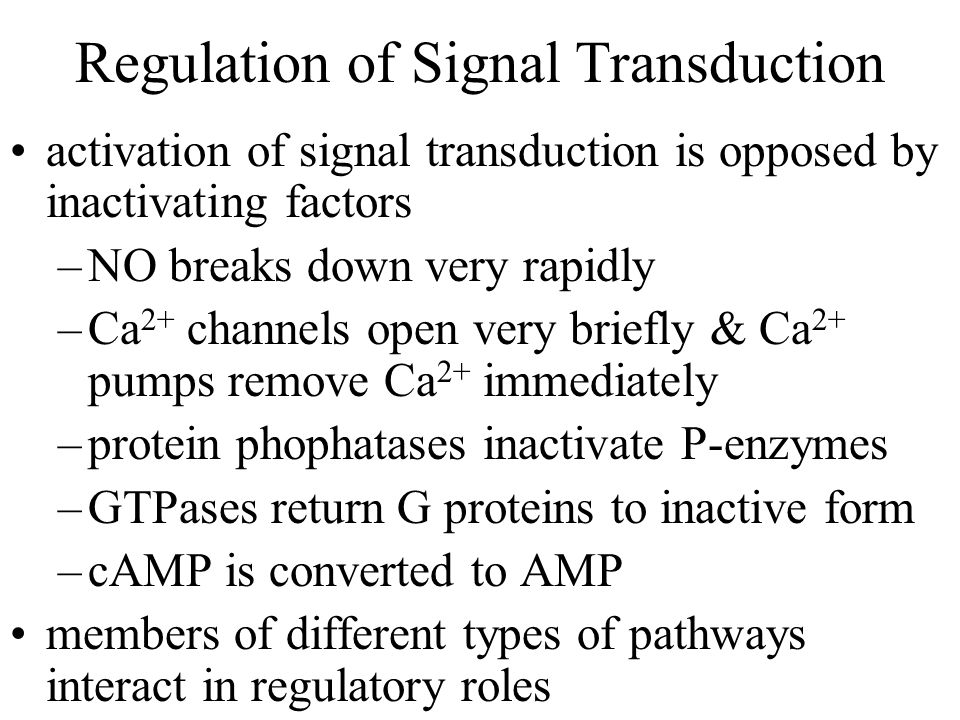 Regulation of Signal Transduction

• activation of signal transduction is opposed by inactivating factors
– NO breaks down very rapidly
– $Ca^{2+}$ channels open very briefly & $Ca^{2+}$ pumps remove $Ca^{2+}$ immediately
– protein phophatases inactivate P-enzymes
– GTPases return G proteins to inactive form
– cAMP is converted to AMP
• members of different types of pathways interact in regulatory roles